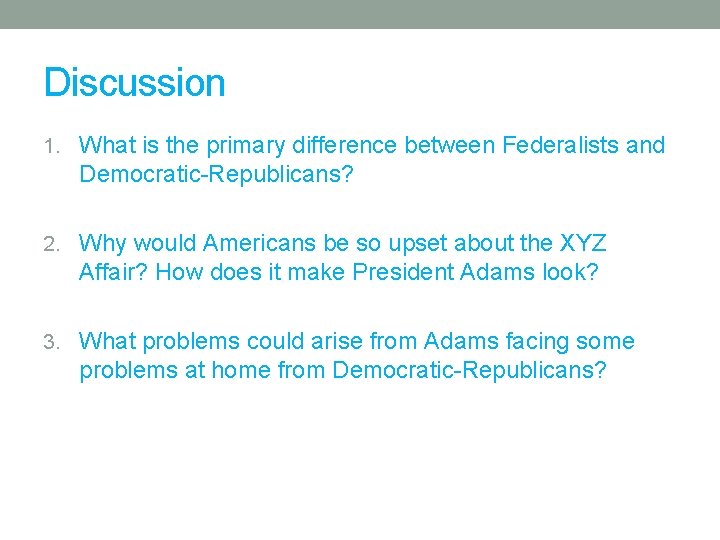 Discussion

1. What is the primary difference between Federalists and Democratic-Republicans?

2. Why would Americans be so upset about the XYZ Affair? How does it make President Adams look?

3. What problems could arise from Adams facing some problems at home from Democratic-Republicans?